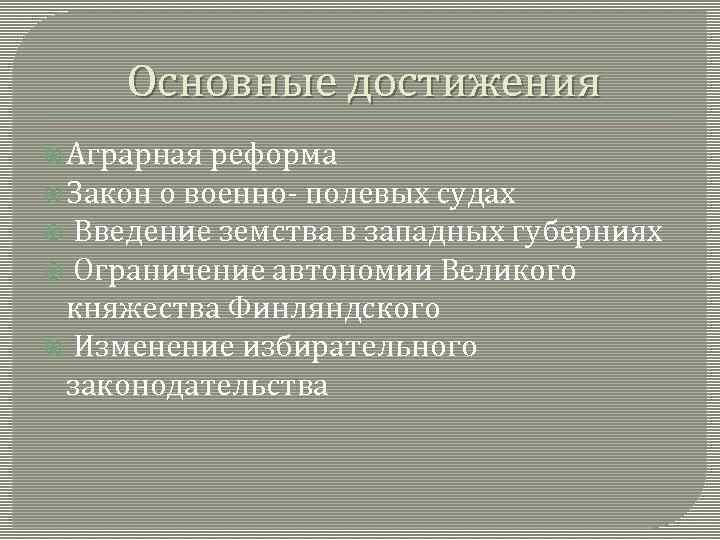 Основные достижения

Аграрная реформа
Закон о военно- полевых судах
Введение земства в западных губерниях
Ограничение автономии Великого княжества Финляндского
Изменение избирательного законодательства